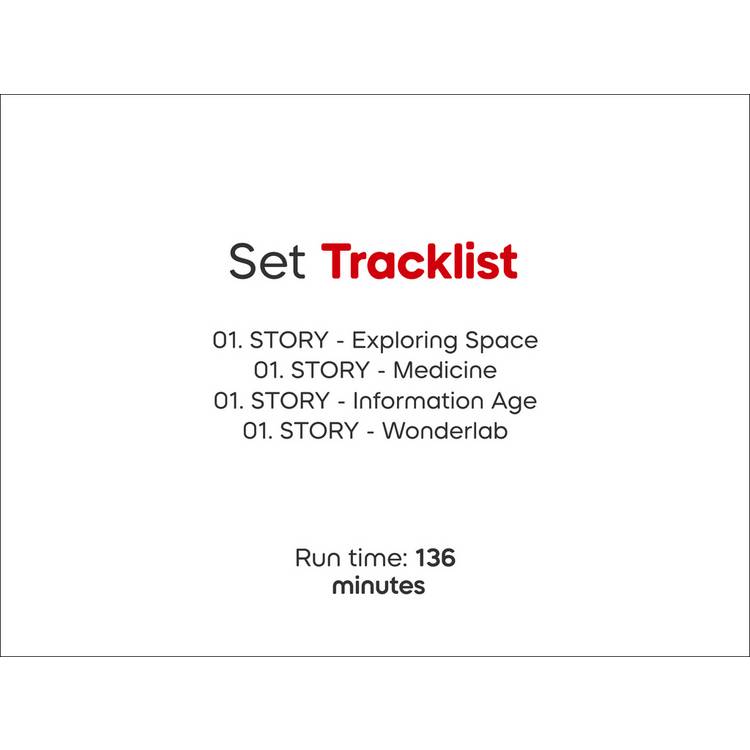 Set Tracklist

01. STORY - Exploring Space
01. STORY - Medicine
01. STORY - Information Age
01. STORY - Wonderlab

Run time: 136 minutes